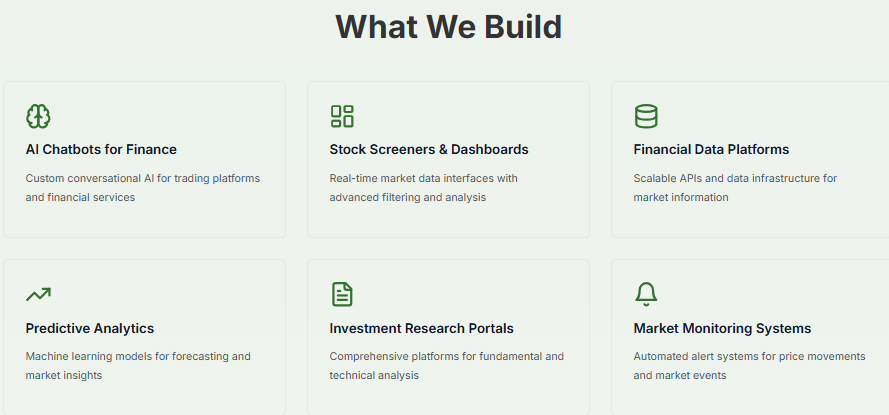 What We Build

AI Chatbots for Finance

Custom conversational AI for trading platforms and financial services

Stock Screeners & Dashboards

Real-time market data interfaces with advanced filtering and analysis

Financial Data Platforms

Scalable APIs and data infrastructure for market information

Predictive Analytics

Machine learning models for forecasting and market insights

Investment Research Portals

Comprehensive platforms for fundamental and technical analysis

Market Monitoring Systems

Automated alert systems for price movements and market events